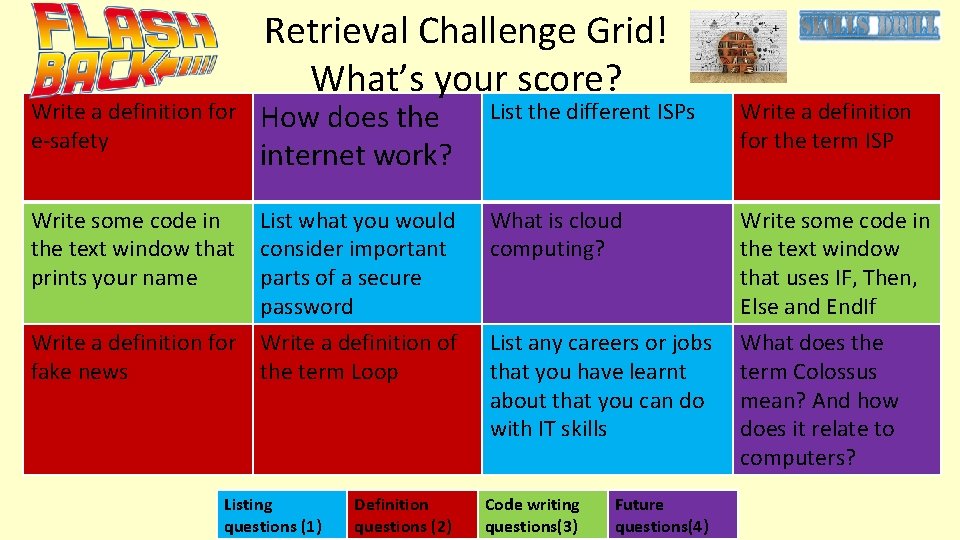 FLASH BACK

Retrieval Challenge Grid! What's your score?

SKILLS DRILL

| Write a definition for e-safety | How does the internet work? | List the different ISPs | Write a definition for the term ISP |
|---|---|---|---|
| Write some code in the text window that prints your name | List what you would consider important parts of a secure password | What is cloud computing? | Write some code in the text window that uses IF, Then, Else and EndIf |
| Write a definition for fake news | Write a definition of the term Loop | List any careers or jobs that you have learnt about that you can do with IT skills | What does the term Colossus mean? And how does it relate to computers? |

| Listing questions (1) | Definition questions (2) | Code writing questions(3) | Future questions(4) |
|---|---|---|---|